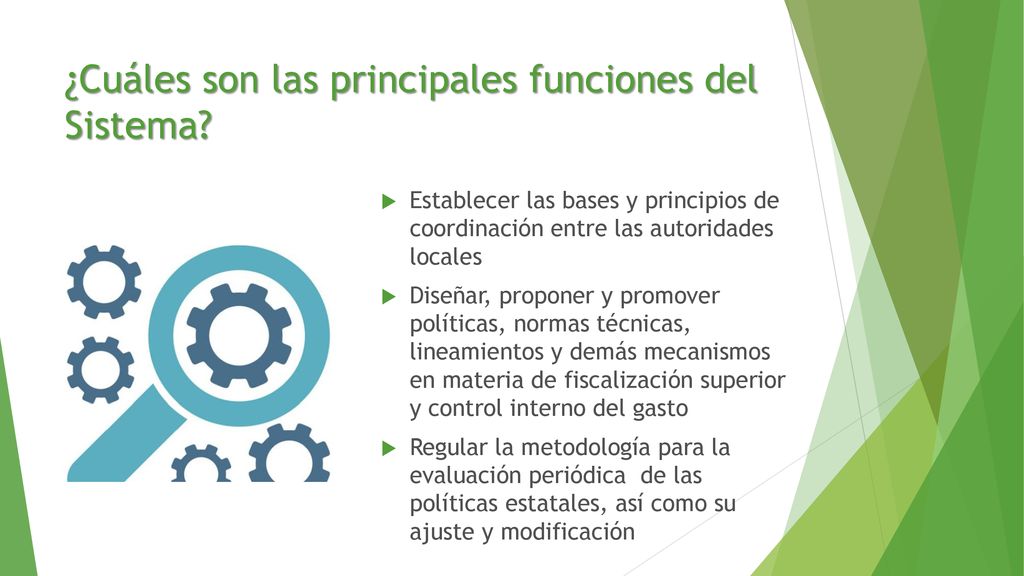 ¿Cuáles son las principales funciones del Sistema?

Establecer las bases y principios de coordinación entre las autoridades locales

Diseñar, proponer y promover políticas, normas técnicas, lineamientos y demás mecanismos en materia de fiscalización superior y control interno del gasto

Regular la metodología para la evaluación periódica de las políticas estatales, así como su ajuste y modificación